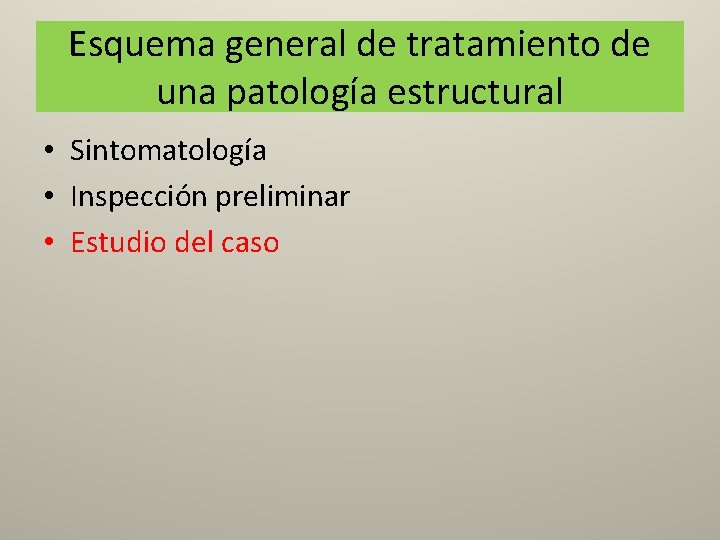 Esquema general de tratamiento de una patología estructural

• Sintomatología
• Inspección preliminar
• Estudio del caso